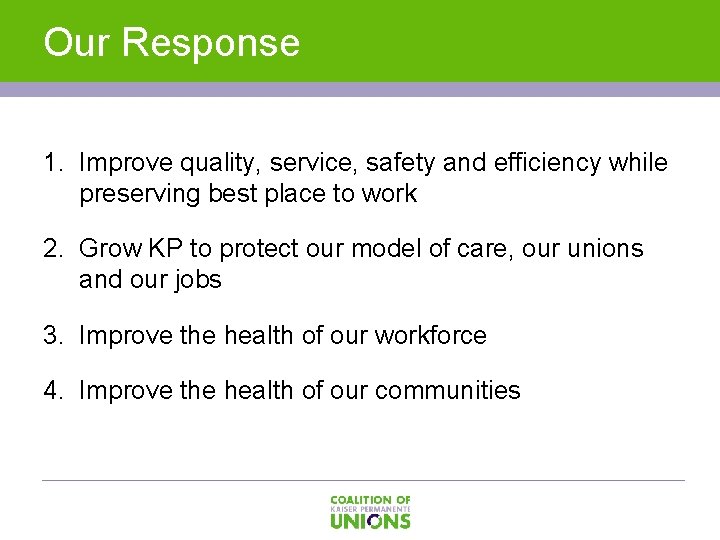 Our Response

1. Improve quality, service, safety and efficiency while preserving best place to work

2. Grow KP to protect our model of care, our unions and our jobs

3. Improve the health of our workforce

4. Improve the health of our communities

COALITION OF
KAISER PERMANENTE
UNIONS